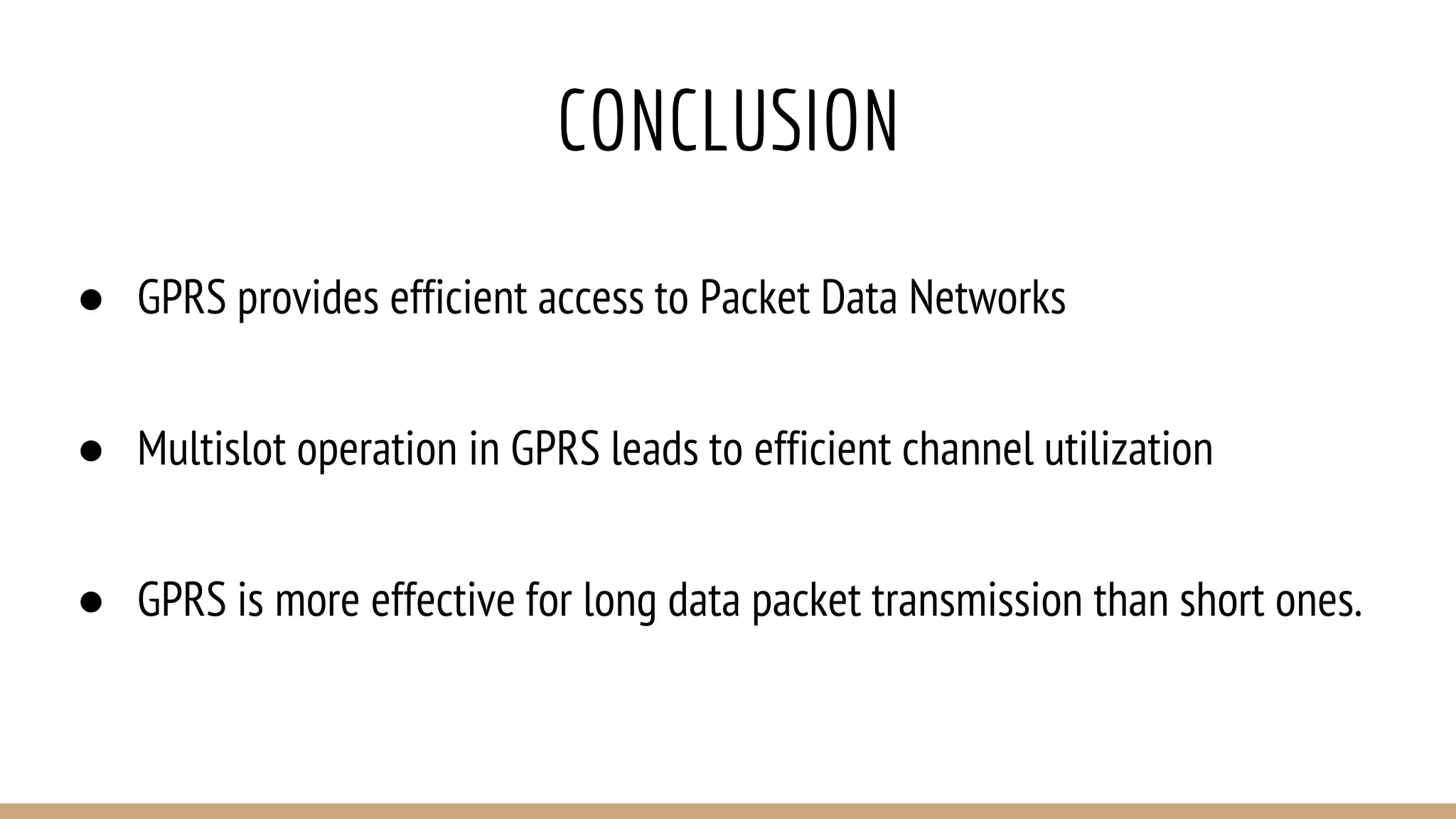 CONCLUSION

● GPRS provides efficient access to Packet Data Networks

● Multislot operation in GPRS leads to efficient channel utilization

● GPRS is more effective for long data packet transmission than short ones.